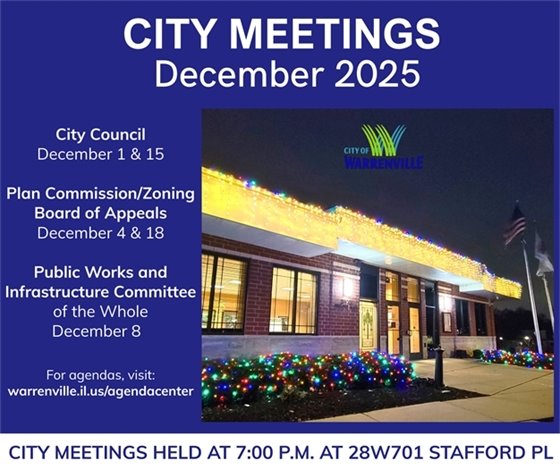 CITY MEETINGS
December 2025

City Council
December 1 & 15

Plan Commission/Zoning Board of Appeals
December 4 & 18

Public Works and Infrastructure Committee of the Whole
December 8

For agendas, visit:
warrenville.il.us/agendacenter

CITY OF WARRENVILLE

CITY MEETINGS HELD AT 7:00 P.M. AT 28W701 STAFFORD PL